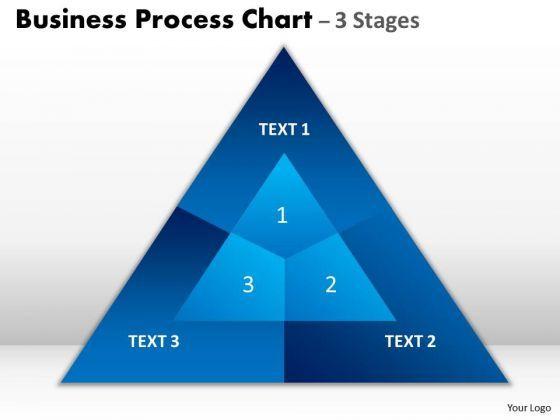 Business Process Chart – 3 Stages

TEXT 1

1

3

2

TEXT 3

TEXT 2

Your Logo